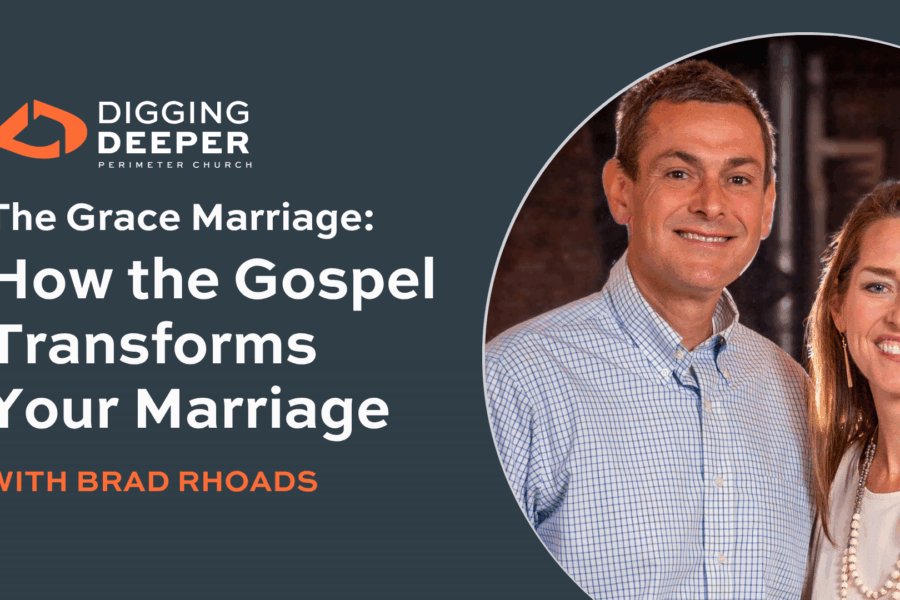 DIGGING DEEPER
PERIMETER CHURCH

The Grace Marriage: How the Gospel Transforms Your Marriage

WITH BRAD RHOADS